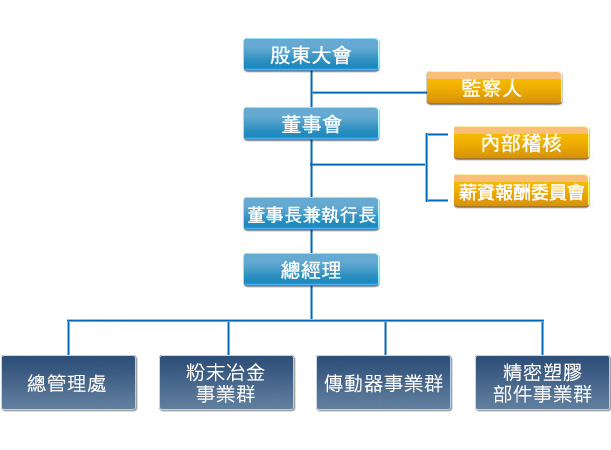 股東大會

監察人

董事會

內部稽核

薪資報酬委員會

董事長兼執行長

總經理

總管理處

粉末冶金事業群

傳動器事業群

精密塑膠部件事業群